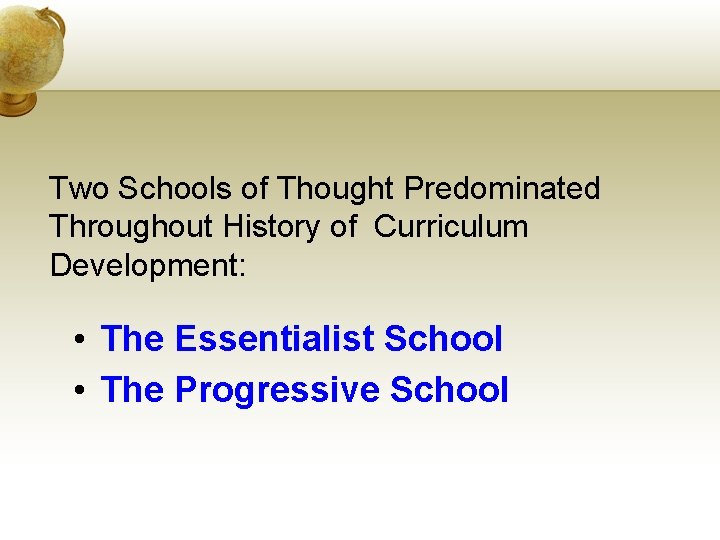 Two Schools of Thought Predominated Throughout History of Curriculum Development:

• The Essentialist School
• The Progressive School